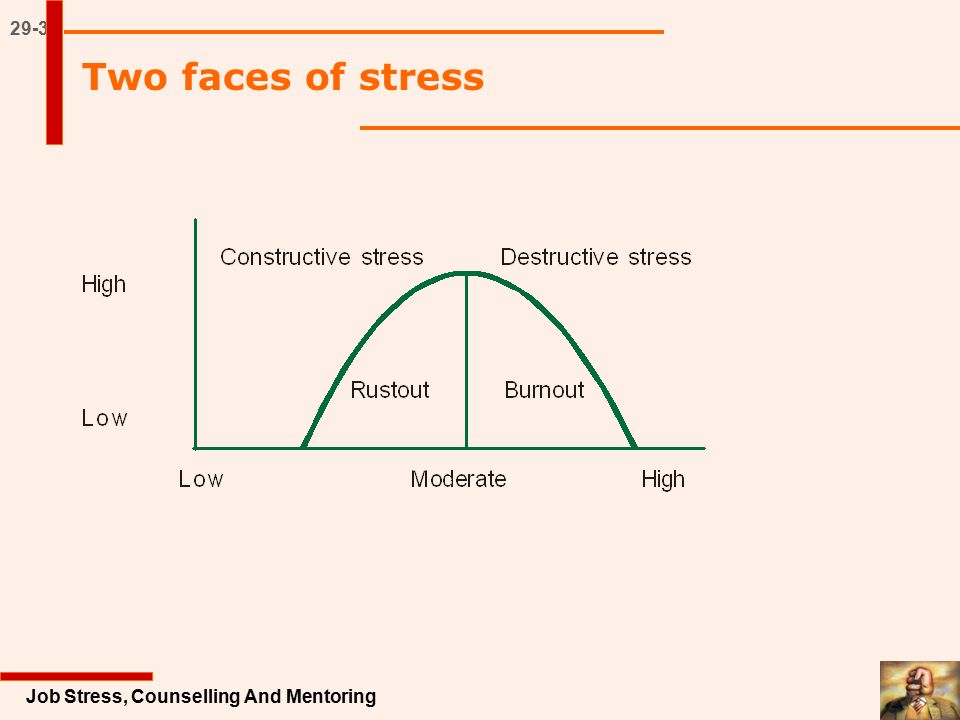 29-3

Two faces of stress

Constructive stress

Destructive stress

High

Rustout

Burnout

Low

Low

Moderate

High

Job Stress, Counselling And Mentoring